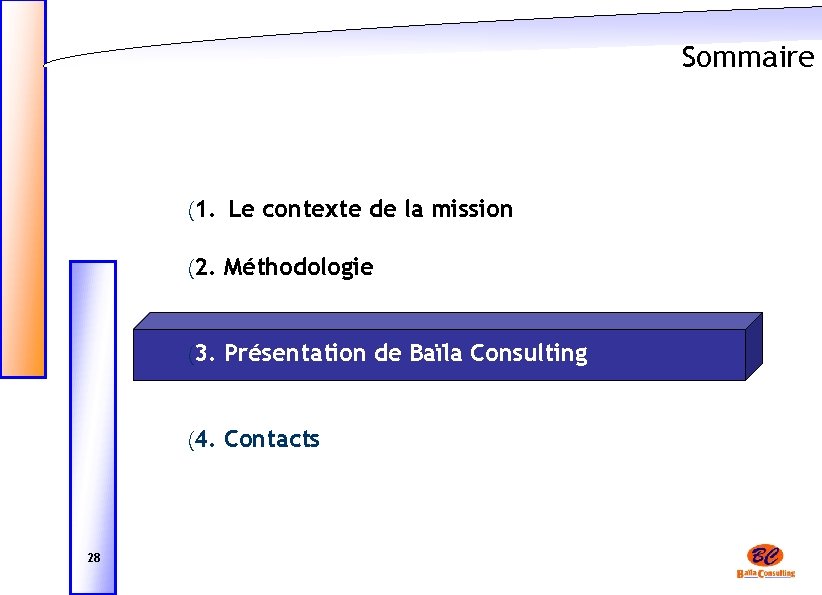 Sommaire

(1. Le contexte de la mission

(2. Méthodologie

(3. Présentation de Baïla Consulting

(4. Contacts

28

BC
Baïla Consulting